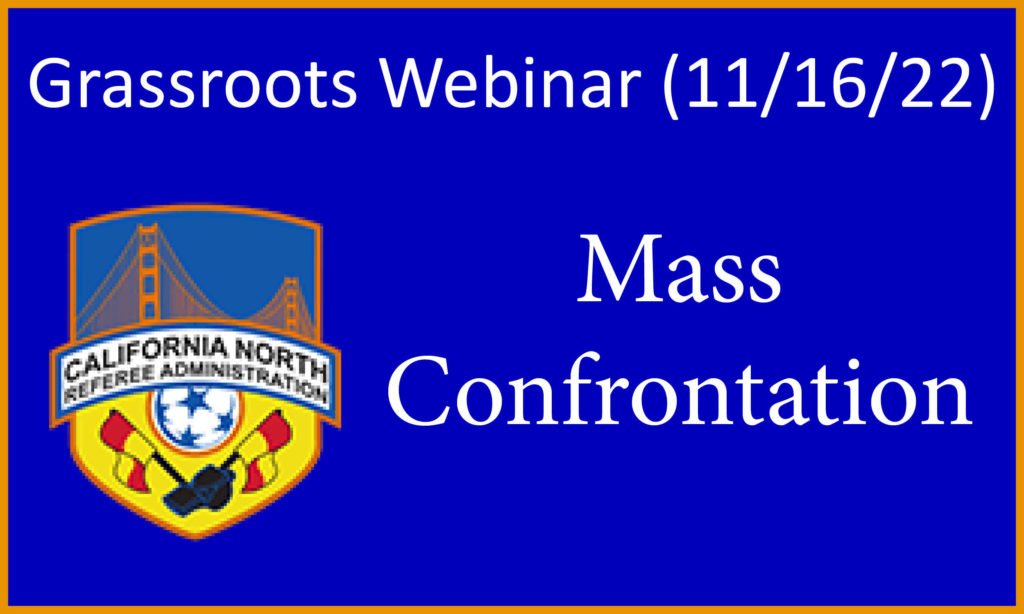 Grassroots Webinar (11/16/22)

CALIFORNIA NORTH
REFEREE ADMINISTRATION

Mass Confrontation